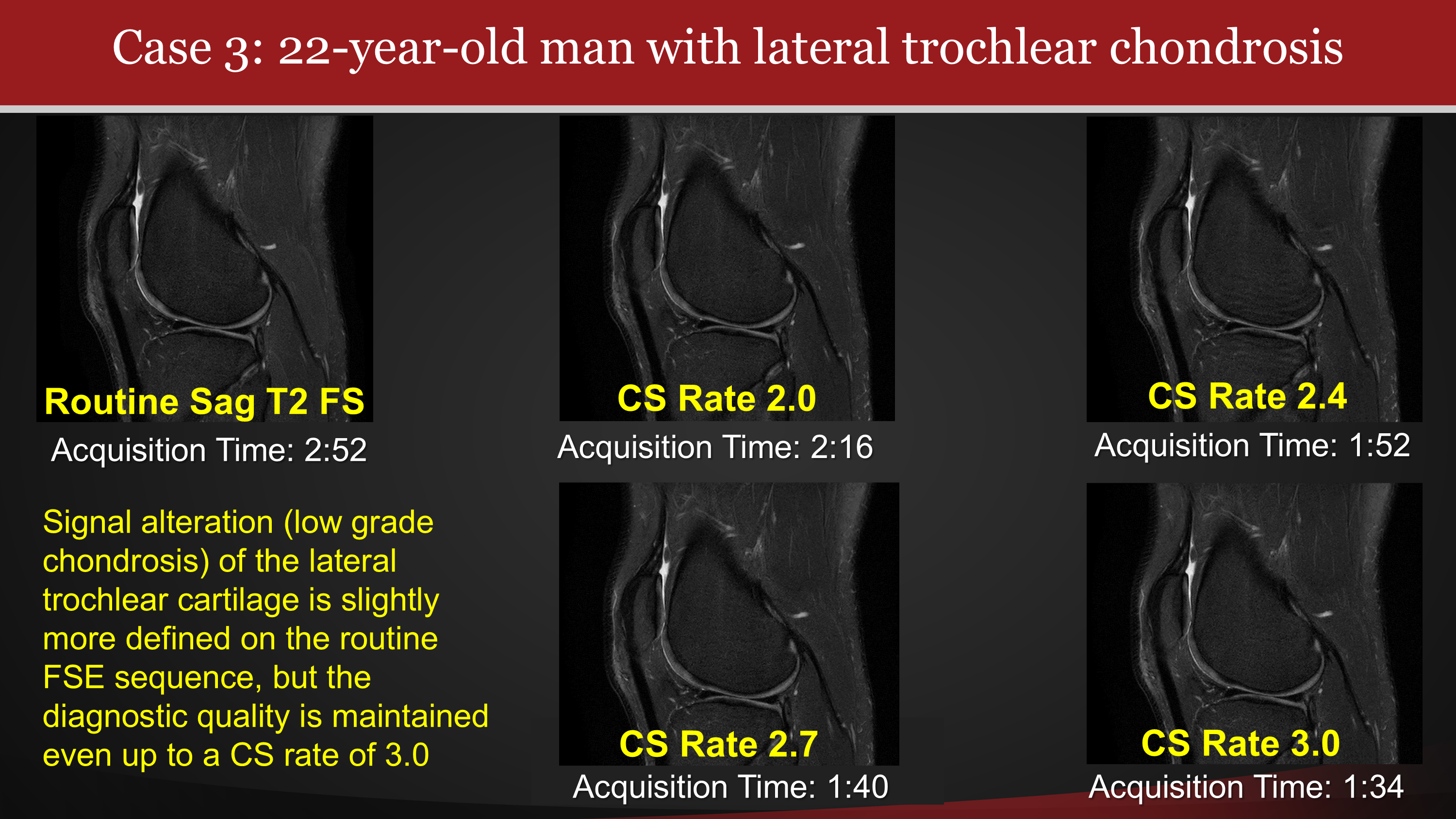 Case 3: 22-year-old man with lateral trochlear chondrosis

Routine Sag T2 FS
Acquisition Time: 2:52

CS Rate 2.0
Acquisition Time: 2:16

CS Rate 2.4
Acquisition Time: 1:52

Signal alteration (low grade chondrosis) of the lateral trochlear cartilage is slightly more defined on the routine FSE sequence, but the diagnostic quality is maintained even up to a CS rate of 3.0

CS Rate 2.7
Acquisition Time: 1:40

CS Rate 3.0
Acquisition Time: 1:34